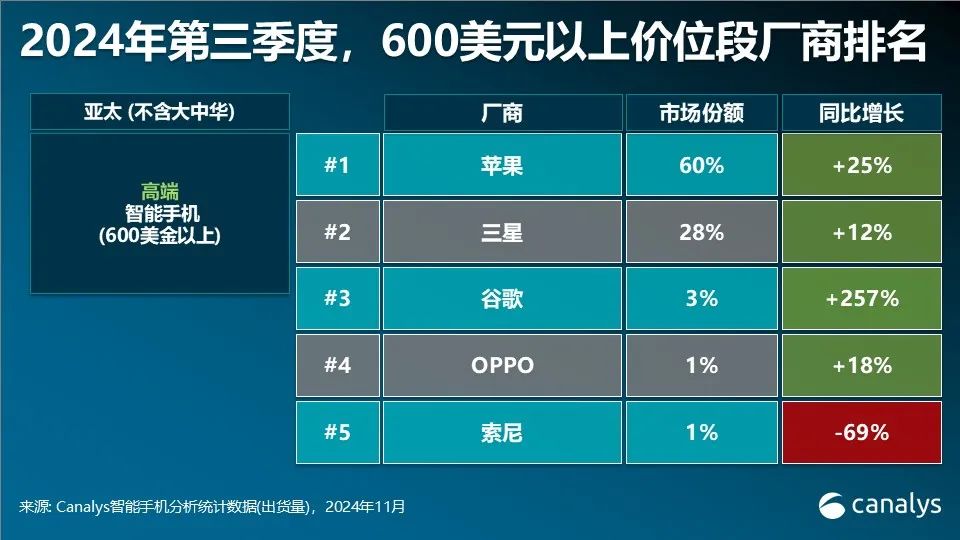 2024年第三季度，600美元以上价位段厂商排名

亚太 (不含大中华)

高端
智能手机
(600美金以上)

| | 厂商 | 市场份额 | 同比增长 |
|---|---|---|---|
| #1 | 苹果 | 60% | +25% |
| #2 | 三星 | 28% | +12% |
| #3 | 谷歌 | 3% | +257% |
| #4 | OPPO | 1% | +18% |
| #5 | 索尼 | 1% | -69% |

来源: Canalys智能手机分析统计数据(出货量)，2024年11月

canalys